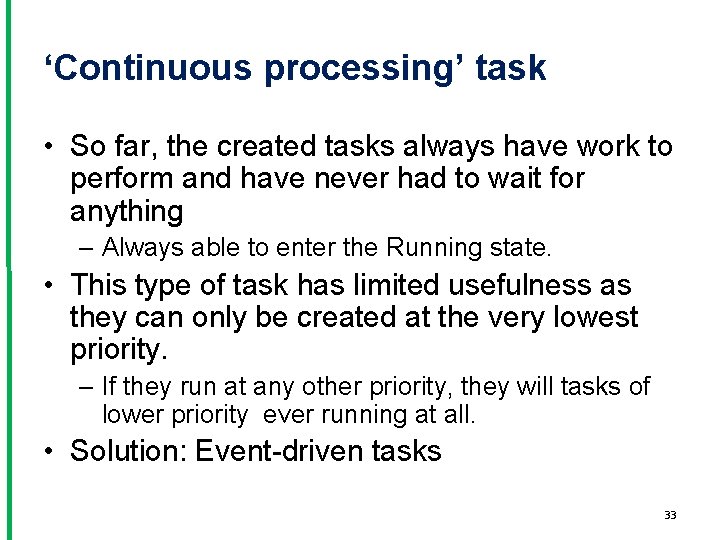 ‘Continuous processing’ task

• So far, the created tasks always have work to perform and have never had to wait for anything
– Always able to enter the Running state.

• This type of task has limited usefulness as they can only be created at the very lowest priority.
– If they run at any other priority, they will tasks of lower priority ever running at all.

• Solution: Event-driven tasks

33